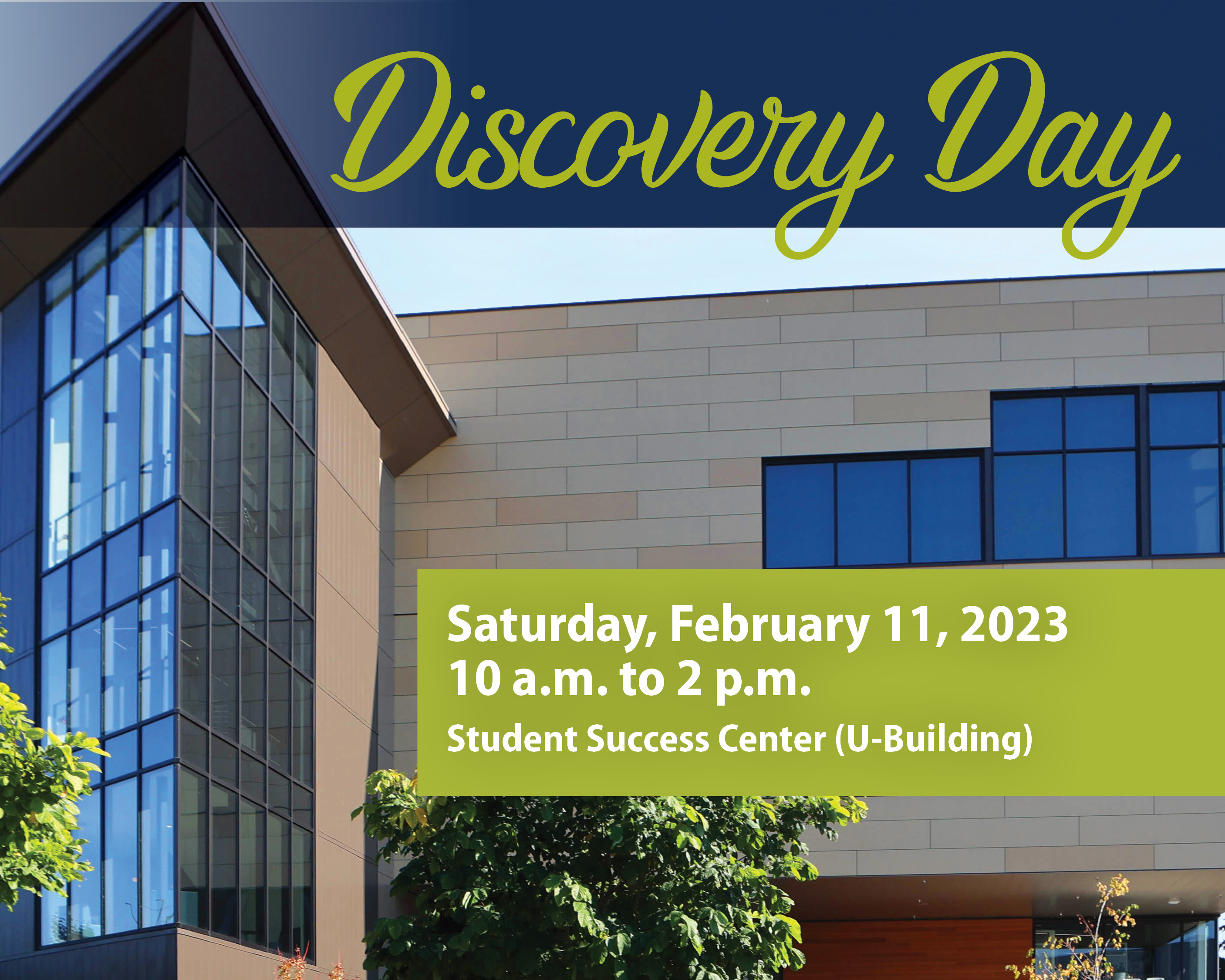 Discovery Day

Saturday, February 11, 2023
10 a.m. to 2 p.m.
Student Success Center (U-Building)